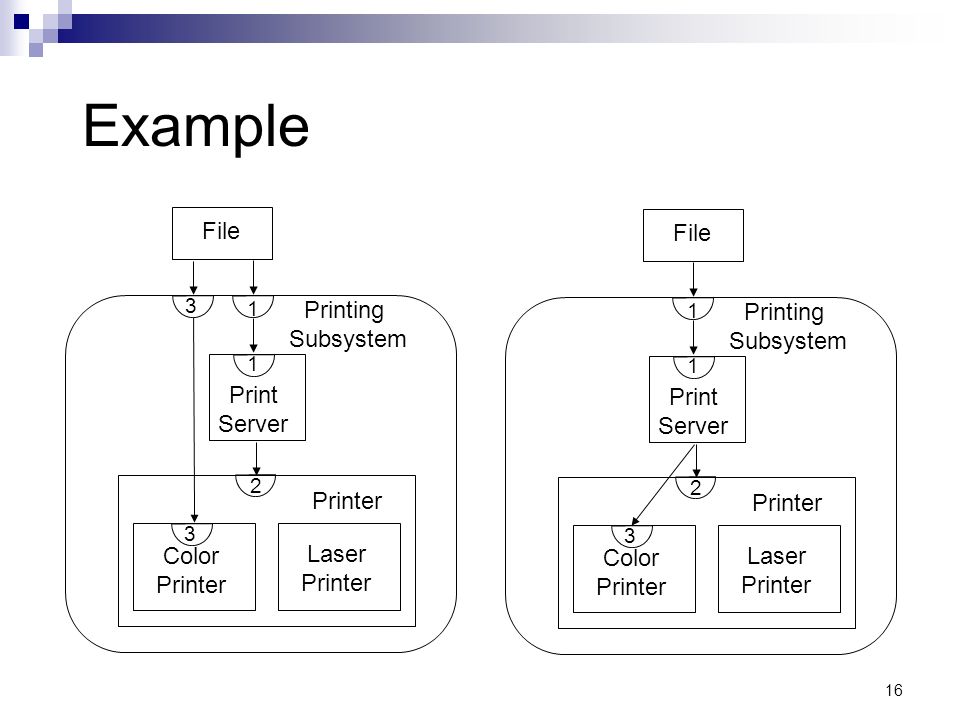 Example

File

3

1

Printing Subsystem

1

Print Server

2

Printer

3

Color Printer

Laser Printer

File

1

Printing Subsystem

1

Print Server

2

Printer

3

Color Printer

Laser Printer

16